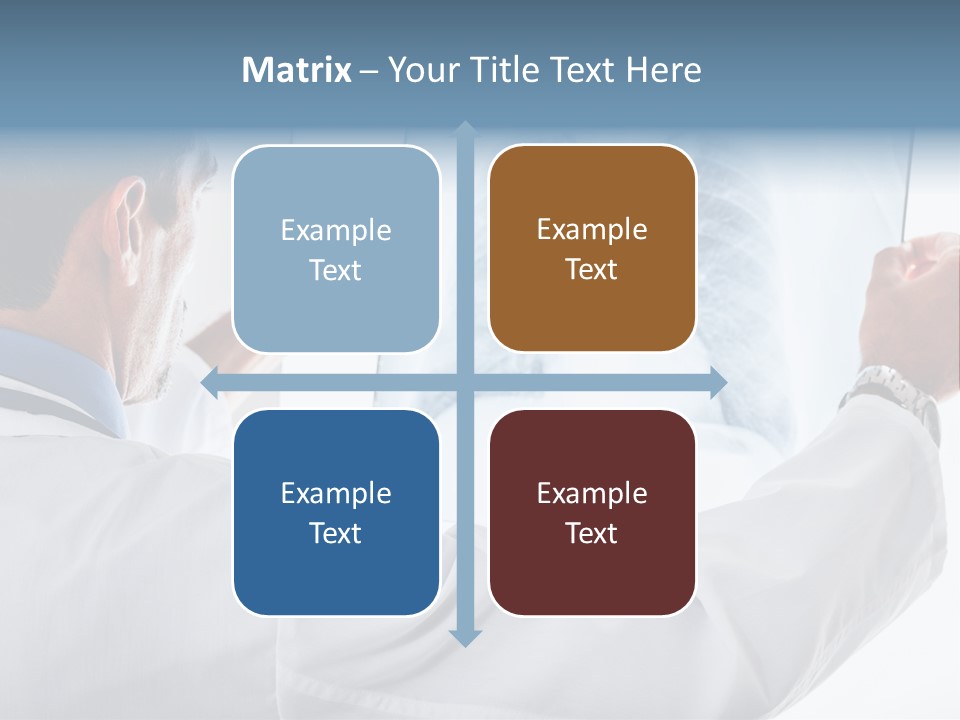 Matrix – Your Title Text Here

Example Text

Example Text

Example Text

Example Text